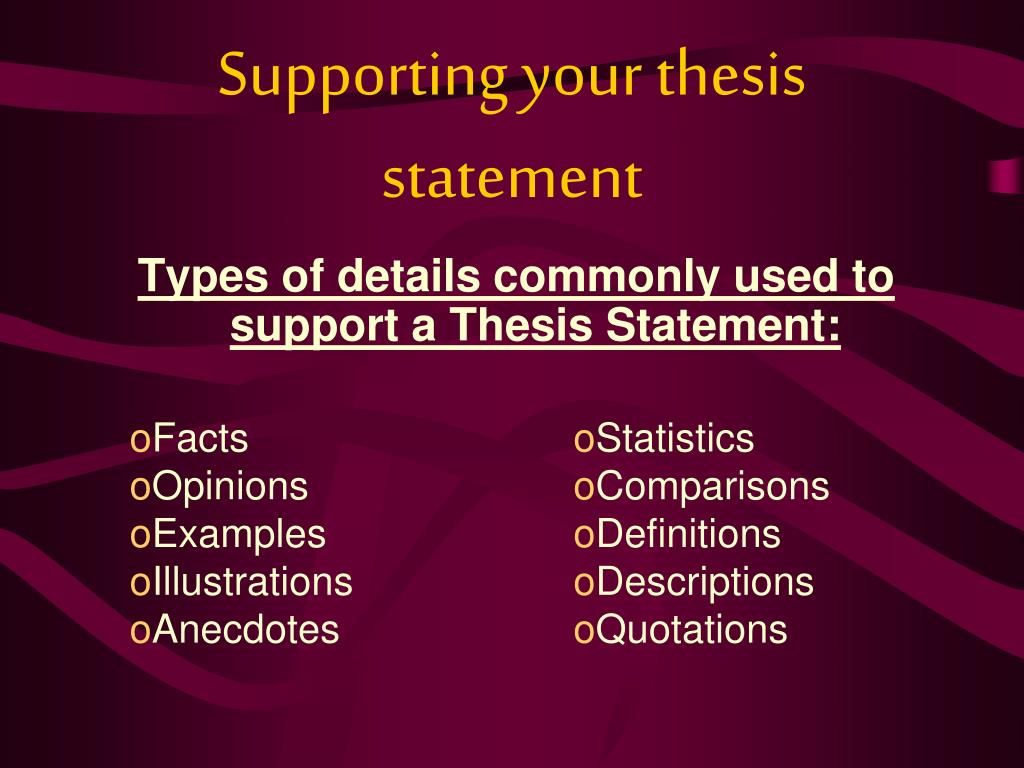 Supporting your thesis statement

Types of details commonly used to support a Thesis Statement:

oFacts
oOpinions
oExamples
oIllustrations
oAnecdotes

oStatistics
oComparisons
oDefinitions
oDescriptions
oQuotations